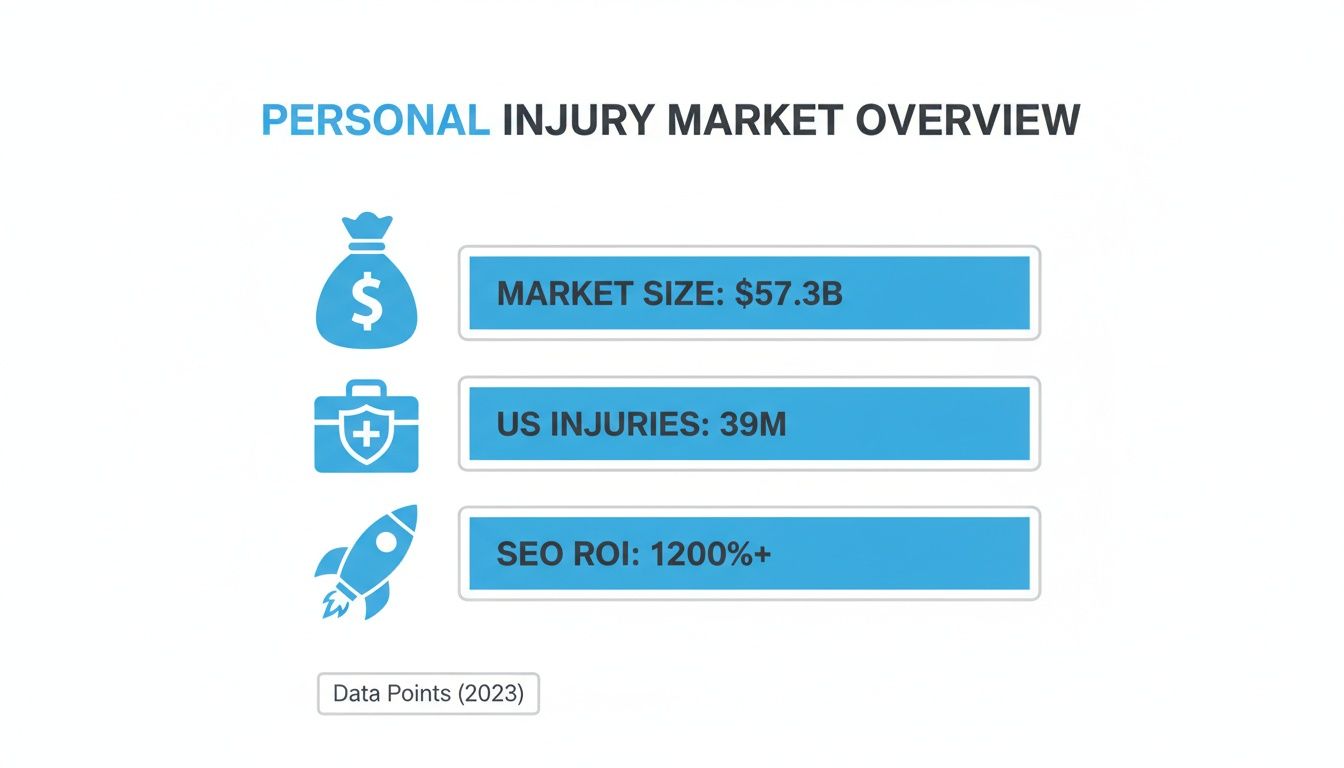 PERSONAL INJURY MARKET OVERVIEW

$

MARKET SIZE: $57.3B

US INJURIES: 39M

SEO ROI: 1200%+

Data Points (2023)